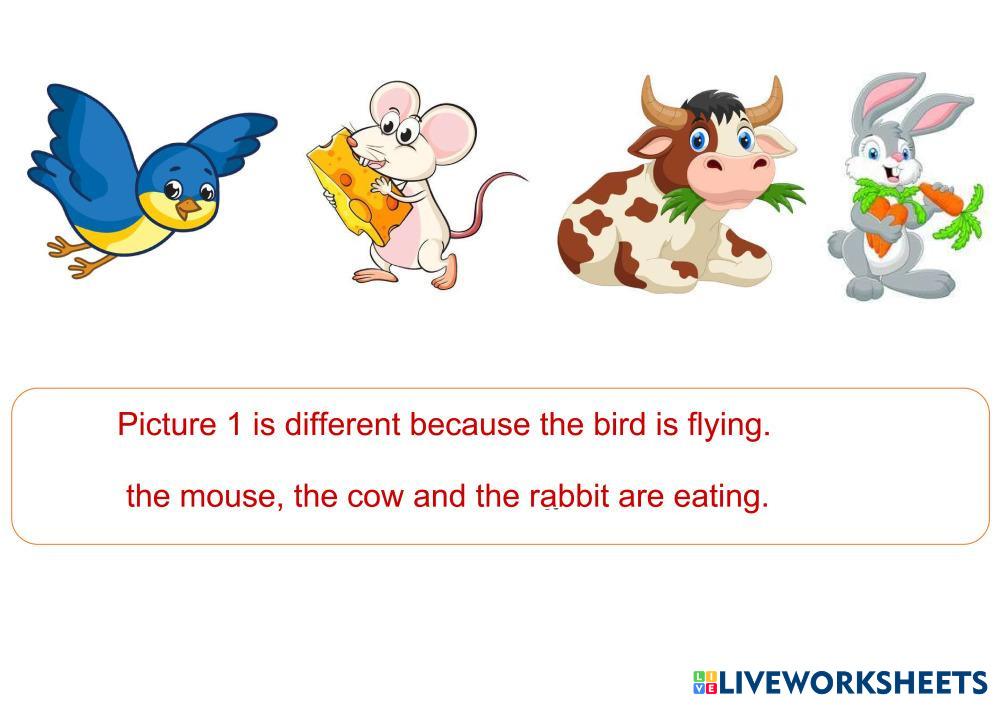 Picture 1 is different because the bird is flying.

the mouse, the cow and the rabbit are eating.

LIVEWORKSHEETS